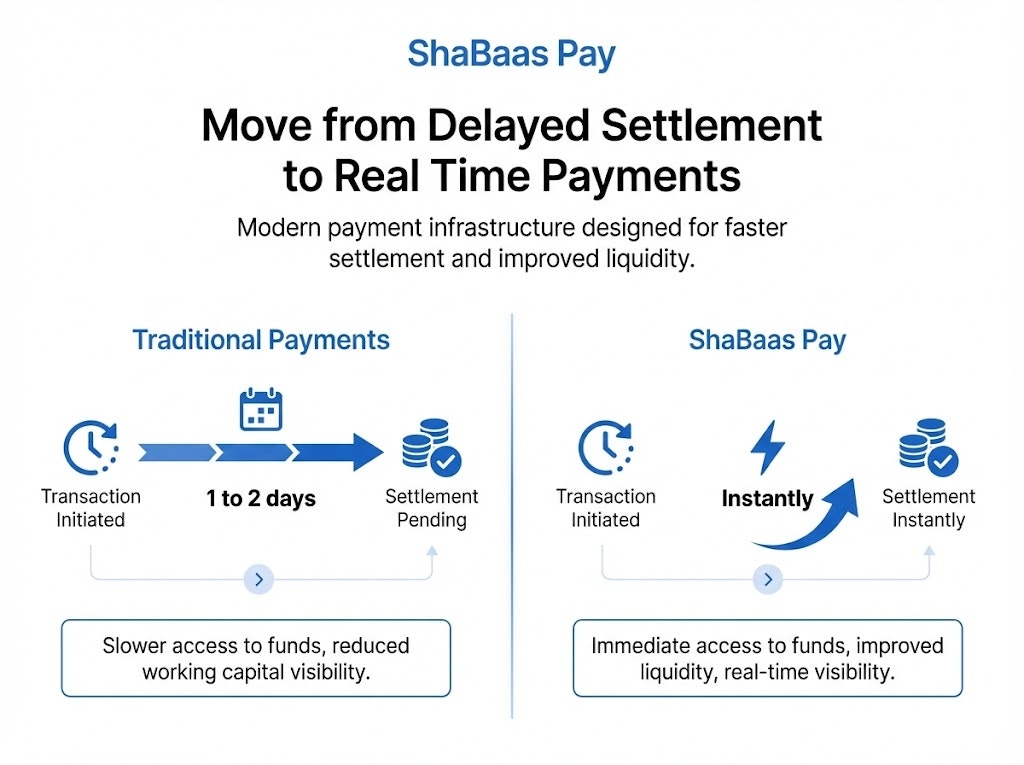 ShaBaas Pay

Move from Delayed Settlement to Real Time Payments

Modern payment infrastructure designed for faster settlement and improved liquidity.

Traditional Payments

Transaction Initiated

1 to 2 days

Settlement Pending

Slower access to funds, reduced working capital visibility.

ShaBaas Pay

Transaction Initiated

Instantly

Settlement Instantly

Immediate access to funds, improved liquidity, real-time visibility.